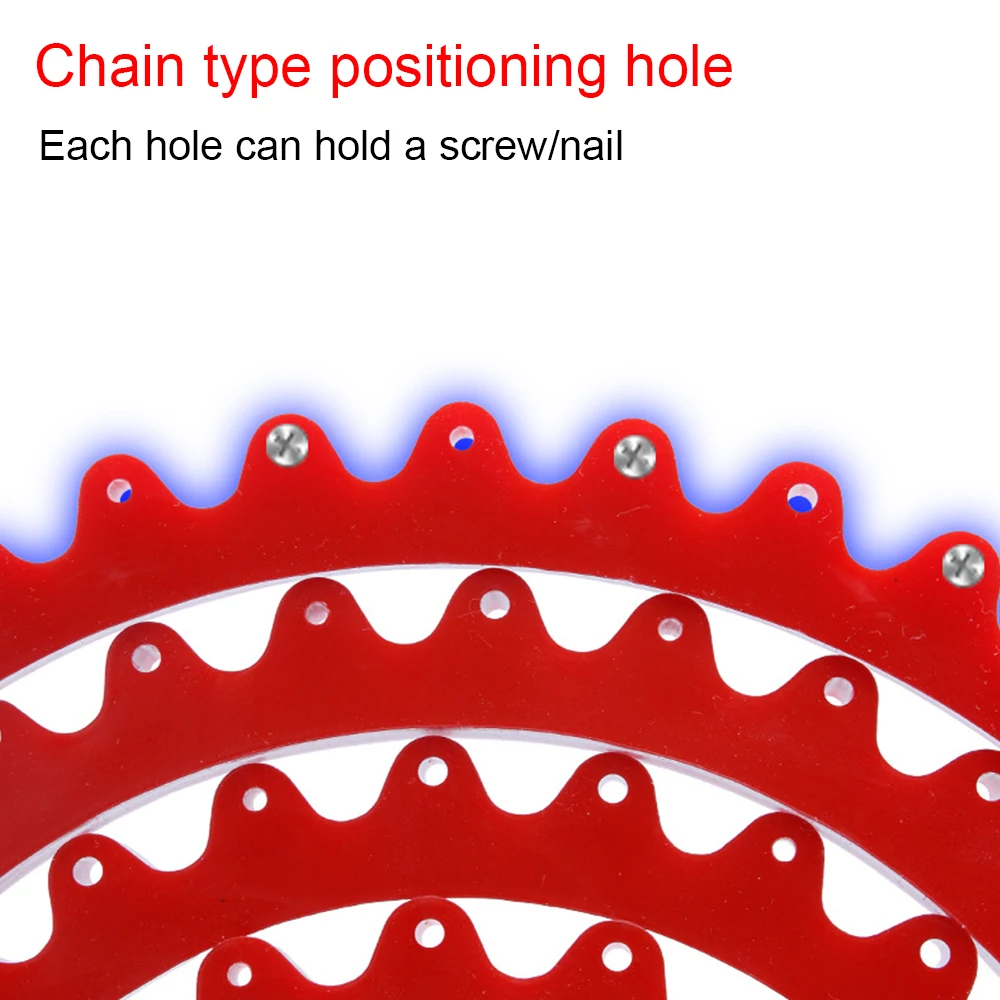 Chain type positioning hole

Each hole can hold a screw/nail